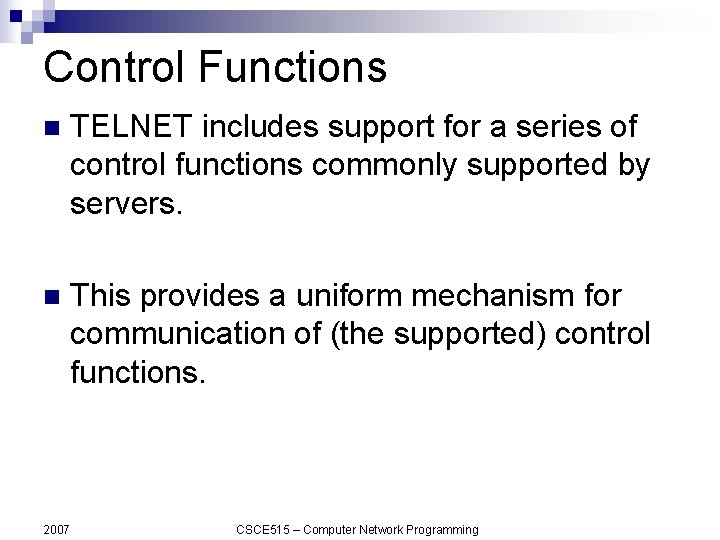 Control Functions

TELNET includes support for a series of control functions commonly supported by servers.

This provides a uniform mechanism for communication of (the supported) control functions.

2007

CSCE515 – Computer Network Programming